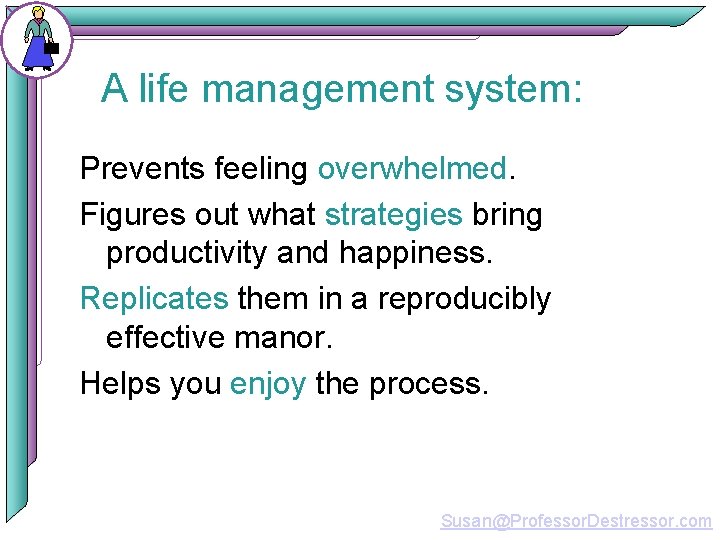 A life management system:

Prevents feeling overwhelmed.

Figures out what strategies bring productivity and happiness.

Replicates them in a reproducibly effective manor.

Helps you enjoy the process.

Susan@ProfessorDestressor.com